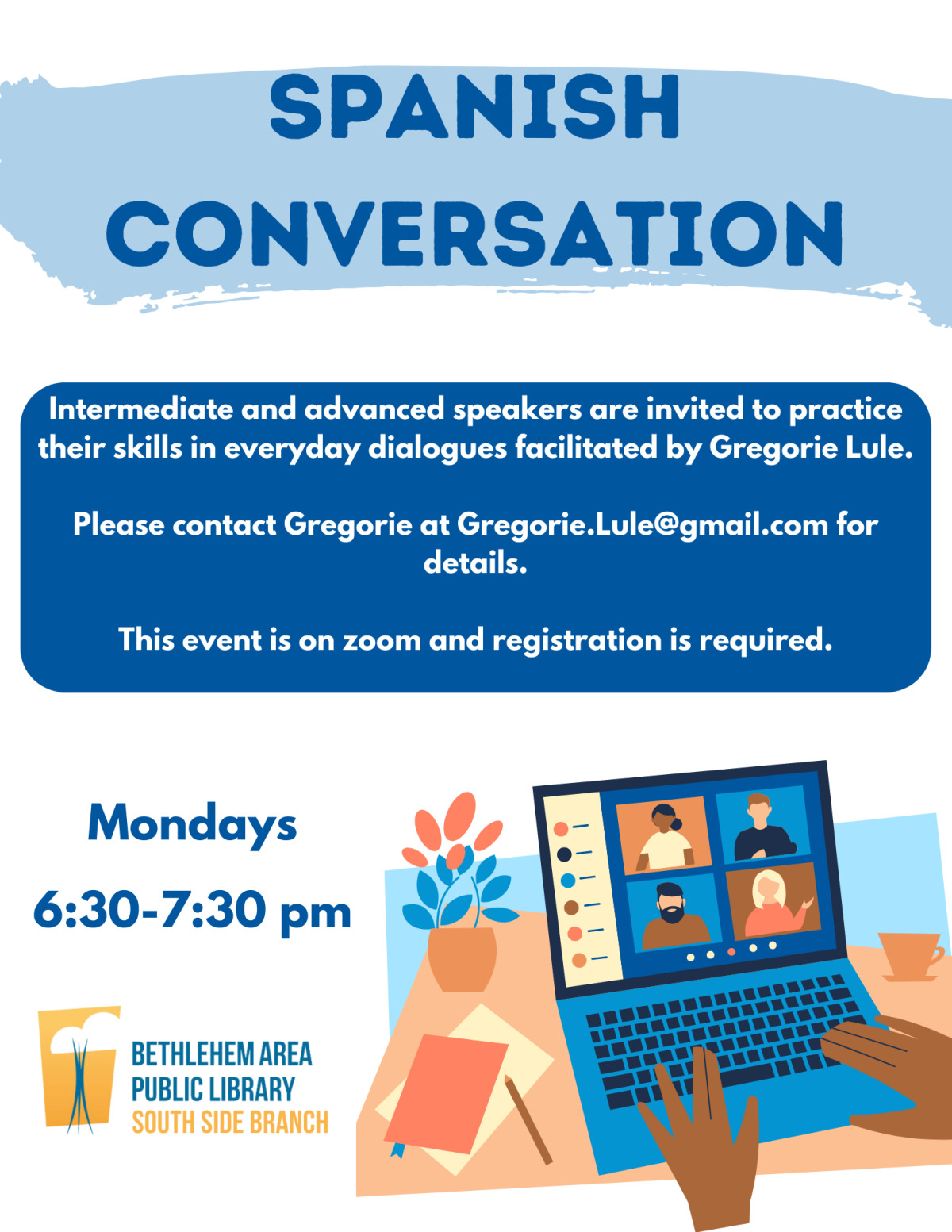 SPANISH CONVERSATION

Intermediate and advanced speakers are invited to practice their skills in everyday dialogues facilitated by Gregorie Lule.

Please contact Gregorie at Gregorie.Lule@gmail.com for details.

This event is on zoom and registration is required.

Mondays

6:30-7:30 pm

BETHLEHEM AREA PUBLIC LIBRARY SOUTH SIDE BRANCH